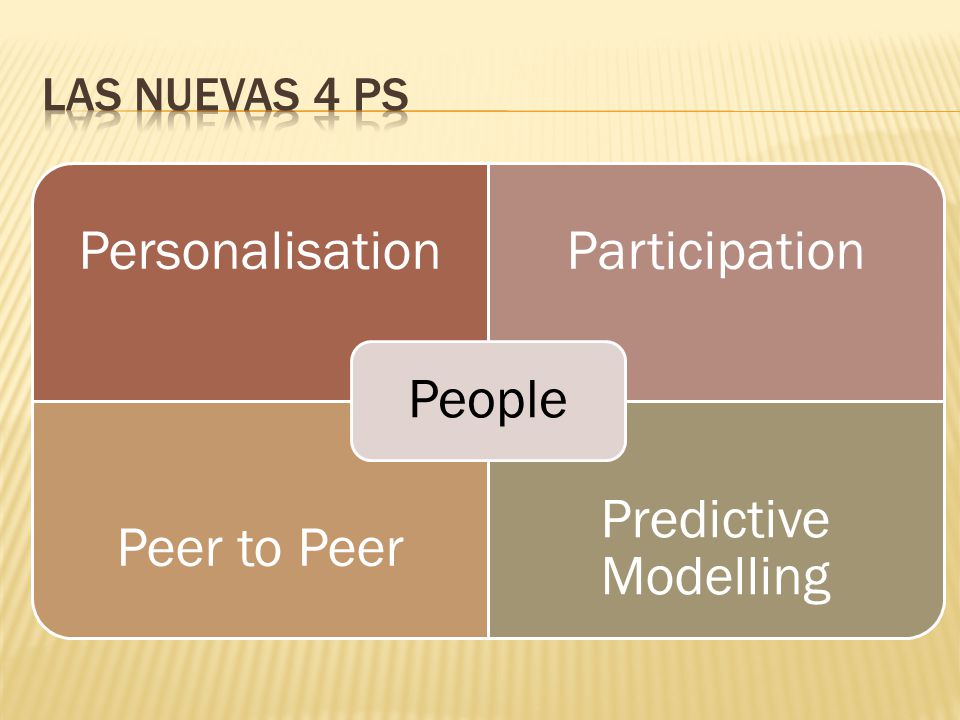 LAS NUEVAS 4 PS

Personalisation

Participation

People

Peer to Peer

Predictive Modelling